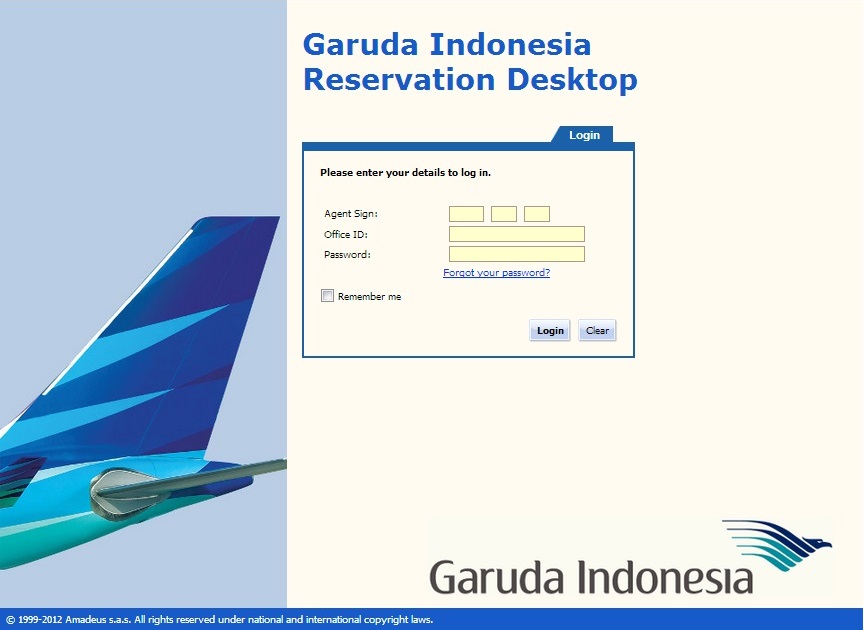 Garuda Indonesia
Reservation Desktop

Login

Please enter your details to log in.

Agent Sign:
Office ID:
Password:
Forgot your password?

Remember me

Login Clear

Garuda Indonesia

© 1999-2012 Amadeus s.a.s. All rights reserved under national and international copyright laws.